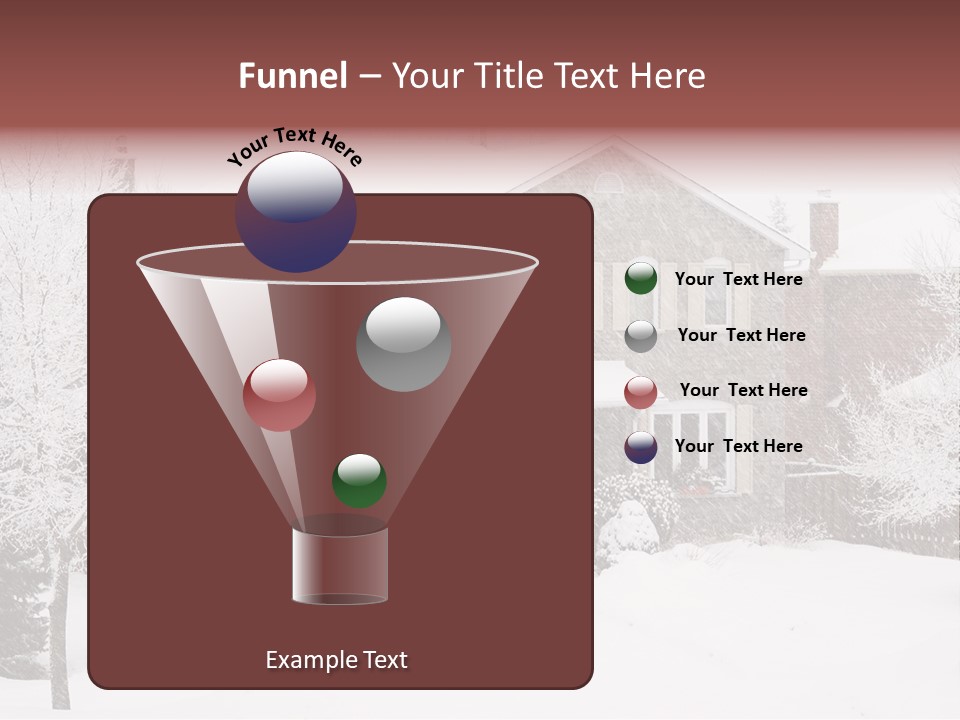 Funnel – Your Title Text Here

Your Text Here

Your Text Here

Your Text Here

Your Text Here

Your Text Here

Example Text